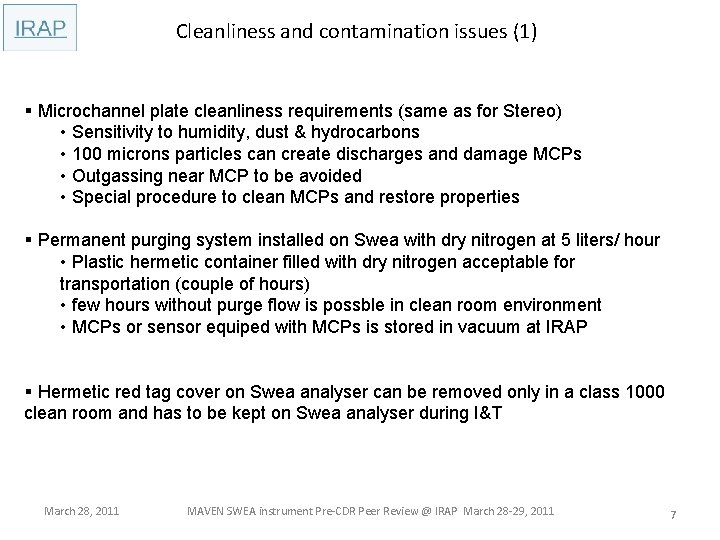 IRAP

Cleanliness and contamination issues (1)

▪ Microchannel plate cleanliness requirements (same as for Stereo)
• Sensitivity to humidity, dust & hydrocarbons
• 100 microns particles can create discharges and damage MCPs
• Outgassing near MCP to be avoided
• Special procedure to clean MCPs and restore properties

▪ Permanent purging system installed on Swea with dry nitrogen at 5 liters/ hour
• Plastic hermetic container filled with dry nitrogen acceptable for transportation (couple of hours)
• few hours without purge flow is possble in clean room environment
• MCPs or sensor equiped with MCPs is stored in vacuum at IRAP

▪ Hermetic red tag cover on Swea analyser can be removed only in a class 1000 clean room and has to be kept on Swea analyser during I&T

March 28, 2011

MAVEN SWEA instrument Pre-CDR Peer Review @ IRAP March 28-29, 2011

7